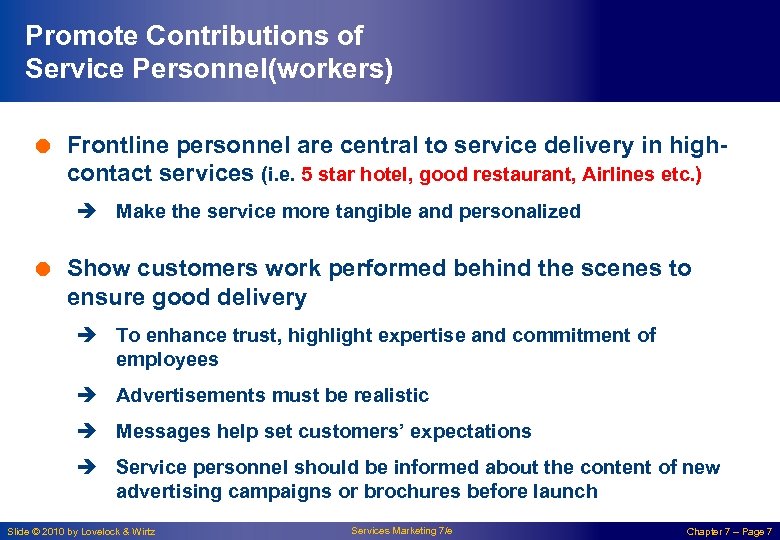 Promote Contributions of Service Personnel(workers)

Frontline personnel are central to service delivery in high-contact services (i.e. 5 star hotel, good restaurant, Airlines etc.)

➔ Make the service more tangible and personalized

Show customers work performed behind the scenes to ensure good delivery

➔ To enhance trust, highlight expertise and commitment of employees

➔ Advertisements must be realistic

➔ Messages help set customers' expectations

➔ Service personnel should be informed about the content of new advertising campaigns or brochures before launch

Slide © 2010 by Lovelock & Wirtz

Services Marketing 7/e

Chapter 7 – Page 7